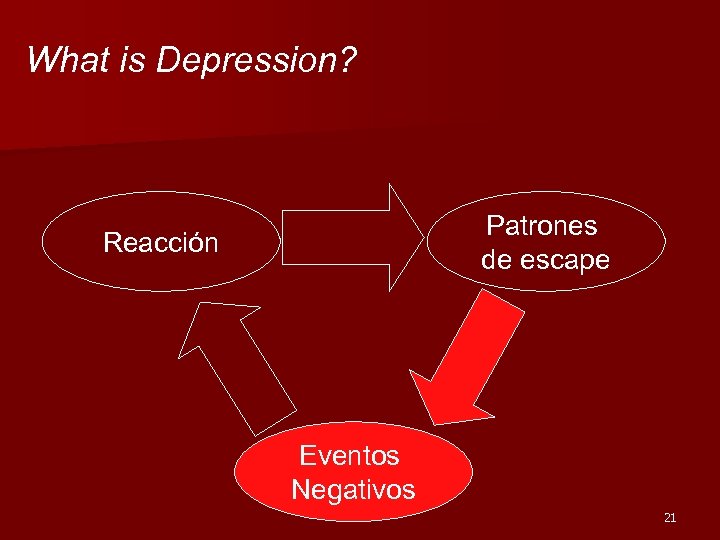 What is Depression?

Reacción

Patrones de escape

Eventos Negativos

21